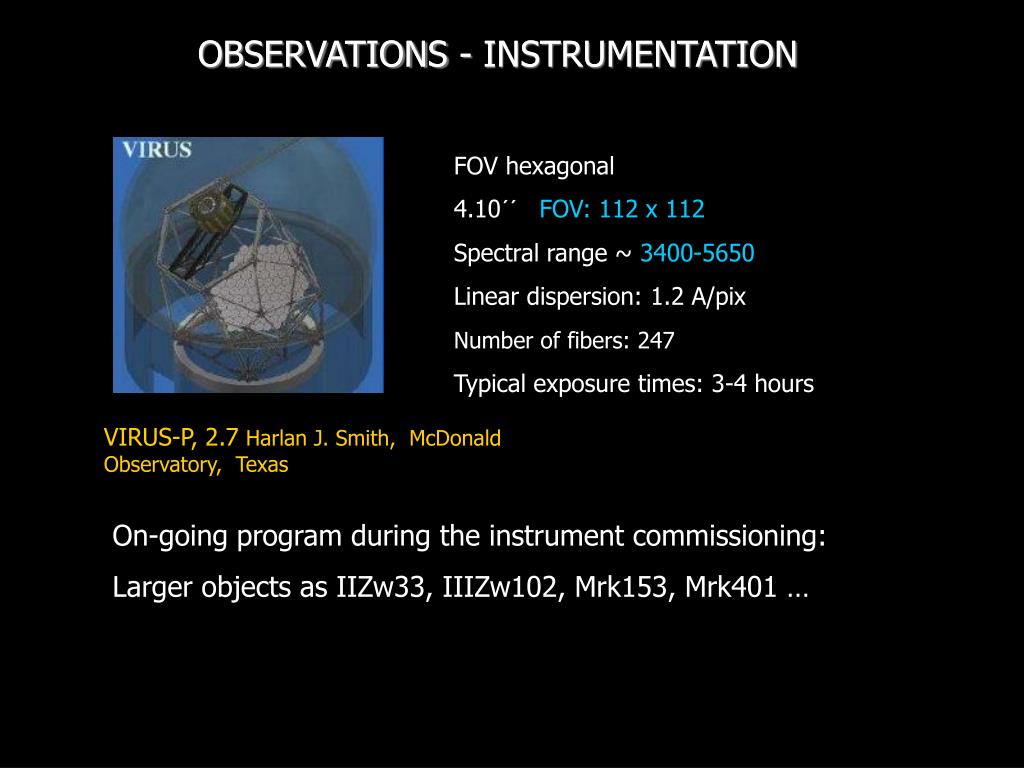 OBSERVATIONS - INSTRUMENTATION

VIRUS

FOV hexagonal

4.10´´ FOV: 112 x 112

Spectral range ~ 3400-5650

Linear dispersion: 1.2 A/pix

Number of fibers: 247

Typical exposure times: 3-4 hours

VIRUS-P, 2.7 Harlan J. Smith, McDonald Observatory, Texas

On-going program during the instrument commissioning:

Larger objects as IIZw33, IIIZw102, Mrk153, Mrk401 …